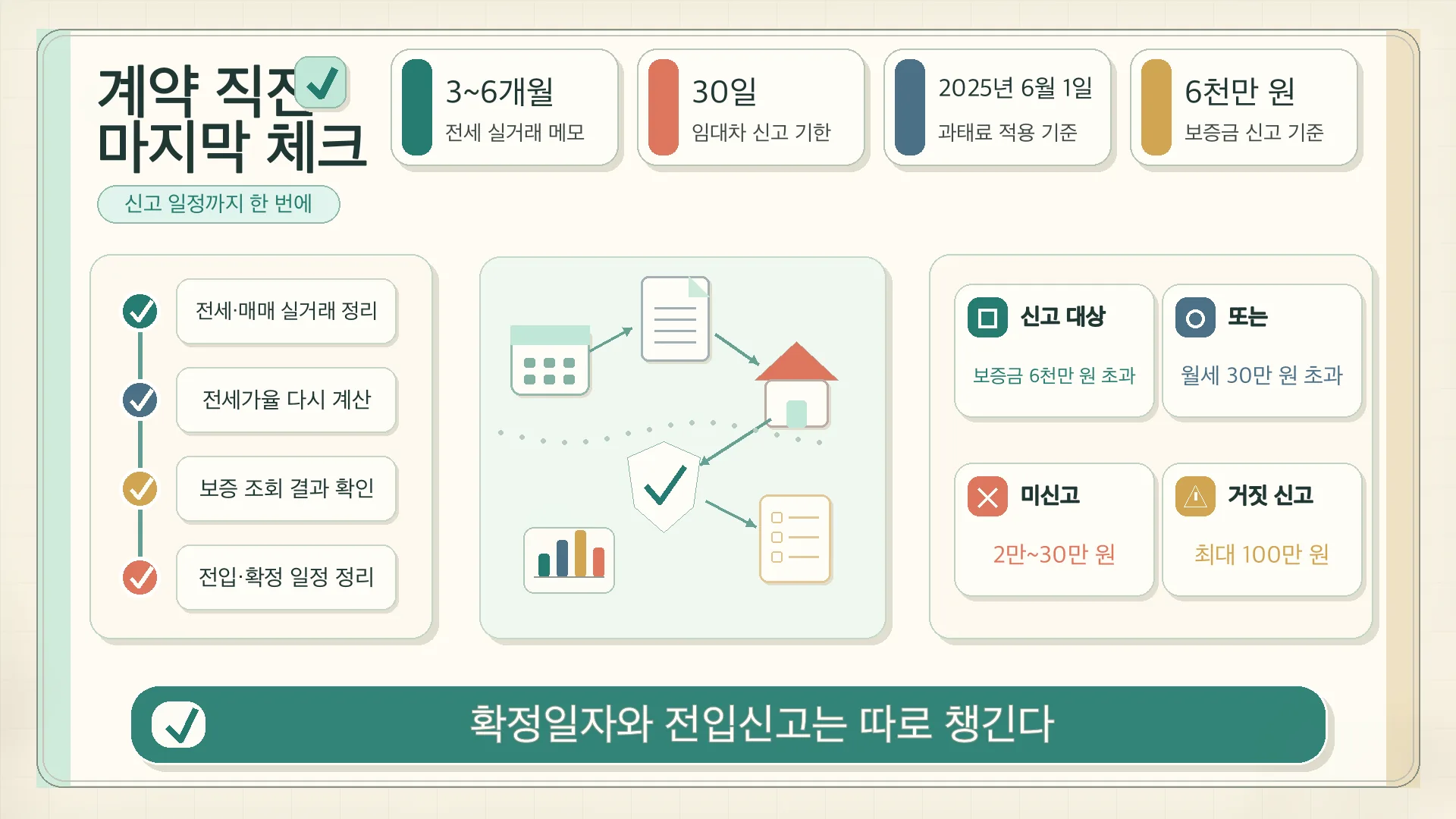 계약 직전
마지막 체크

신고 일정까지 한 번에

3~6개월
전세 실거래 메모

30일
임대차 신고 기한

2025년 6월 1일
과태료 적용 기준

6천만 원
보증금 신고 기준

전세·매매 실거래 정리

전세가율 다시 계산

보증 조회 결과 확인

전입·확정 일정 정리

신고 대상
보증금 6천만 원 초과

또는
월세 30만 원 초과

미신고
2만~30만 원

거짓 신고
최대 100만 원

확정일자와 전입신고는 따로 챙긴다